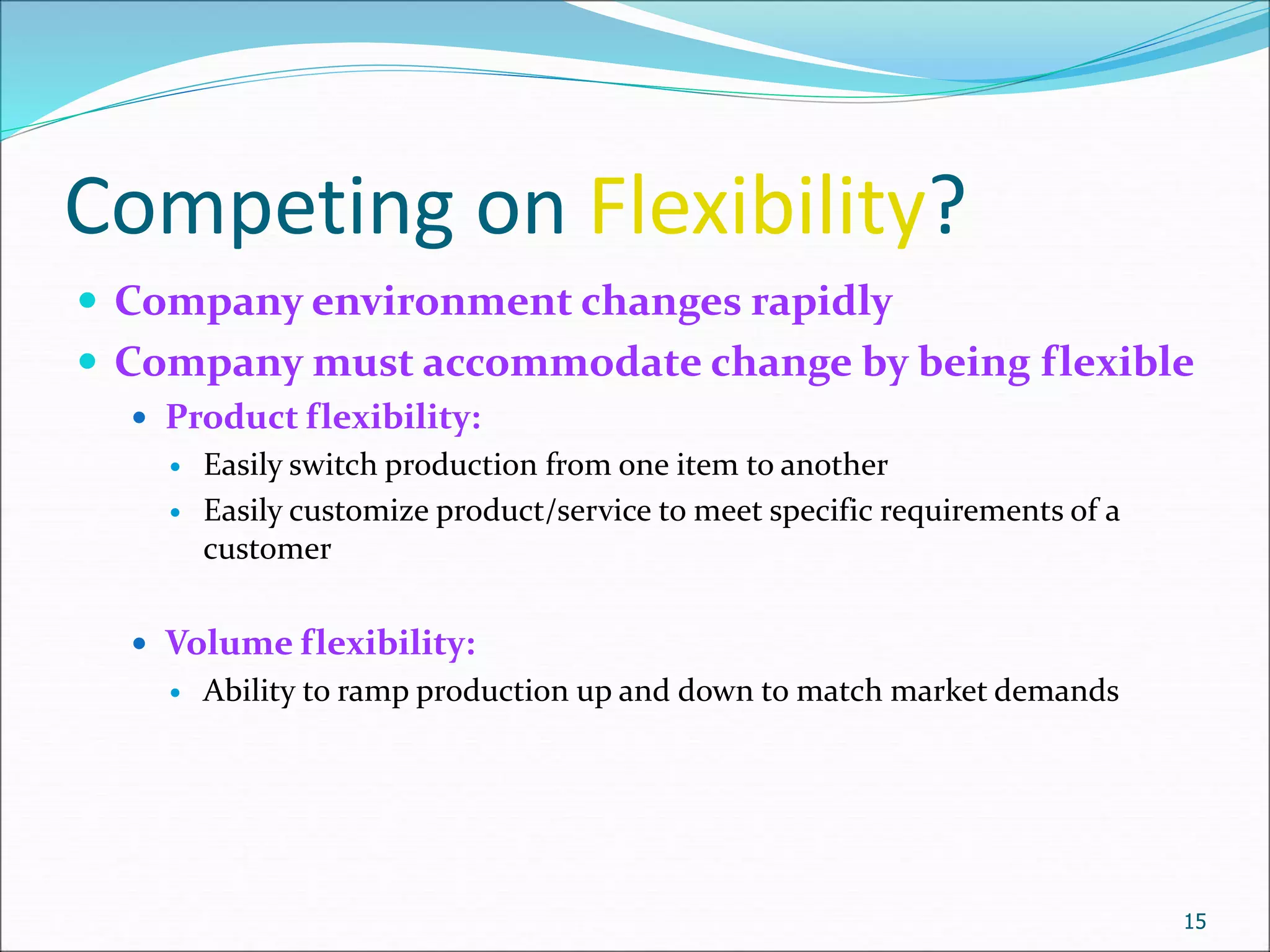 Competing on Flexibility?

- Company environment changes rapidly
- Company must accommodate change by being flexible
  - Product flexibility:
    - Easily switch production from one item to another
    - Easily customize product/service to meet specific requirements of a customer

  - Volume flexibility:
    - Ability to ramp production up and down to match market demands

15